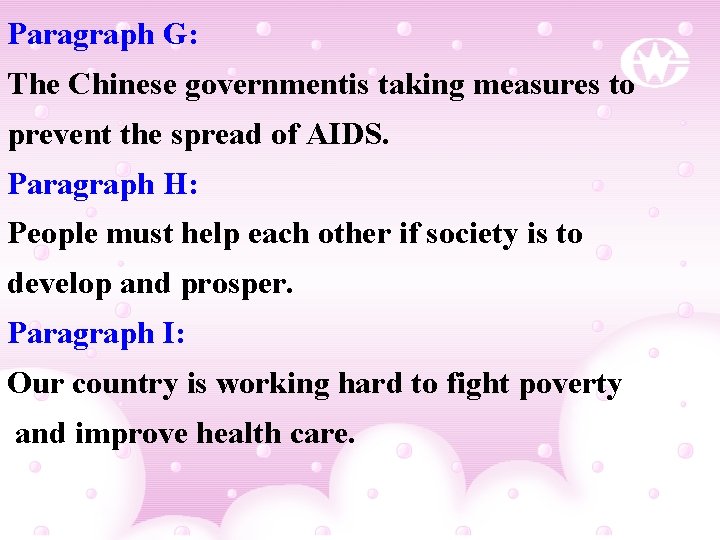 Paragraph G:
The Chinese governmentis taking measures to prevent the spread of AIDS.
Paragraph H:
People must help each other if society is to develop and prosper.
Paragraph I:
Our country is working hard to fight poverty and improve health care.